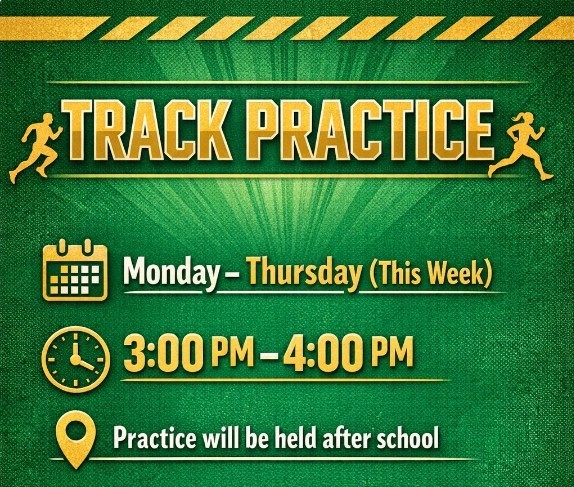 TRACK PRACTICE

Monday – Thursday (This Week)

3:00 PM – 4:00 PM

Practice will be held after school